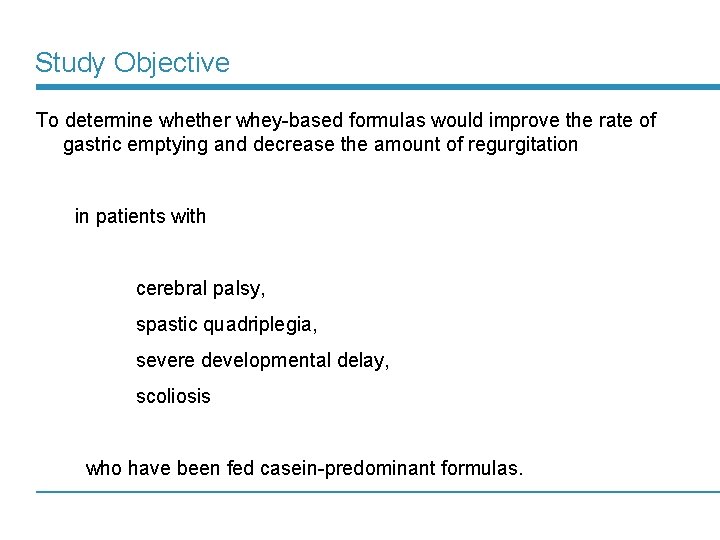 Study Objective

To determine whether whey-based formulas would improve the rate of gastric emptying and decrease the amount of regurgitation

in patients with

cerebral palsy,

spastic quadriplegia,

severe developmental delay,

scoliosis

who have been fed casein-predominant formulas.